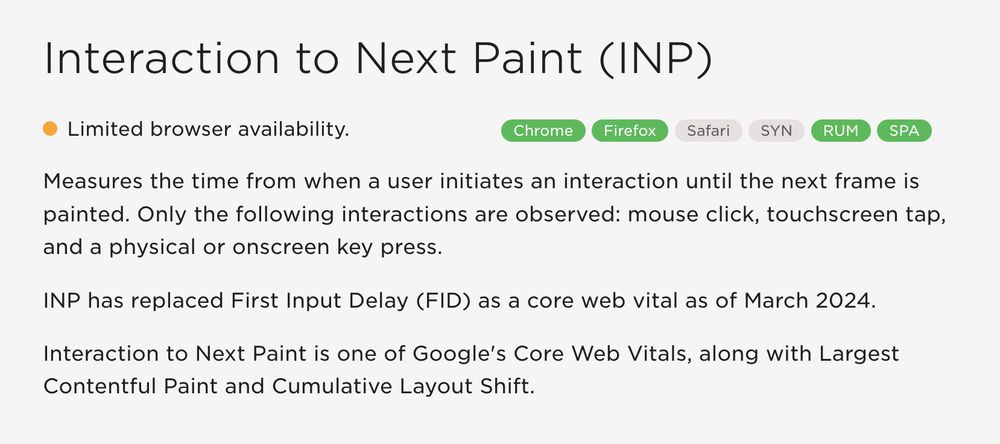 Interaction to Next Paint (INP)

Limited browser availability.

Chrome Firefox Safari SYN RUM SPA

Measures the time from when a user initiates an interaction until the next frame is painted. Only the following interactions are observed: mouse click, touchscreen tap, and a physical or onscreen key press.

INP has replaced First Input Delay (FID) as a core web vital as of March 2024.

Interaction to Next Paint is one of Google's Core Web Vitals, along with Largest Contentful Paint and Cumulative Layout Shift.